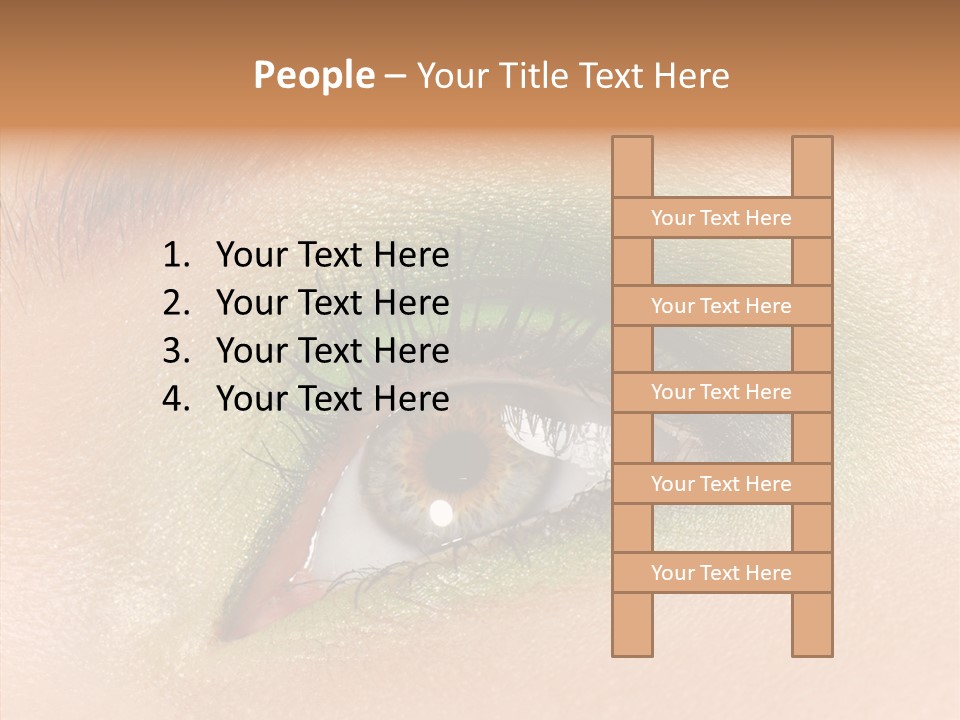 People – Your Title Text Here

1. Your Text Here
2. Your Text Here
3. Your Text Here
4. Your Text Here

Your Text Here

Your Text Here

Your Text Here

Your Text Here

Your Text Here